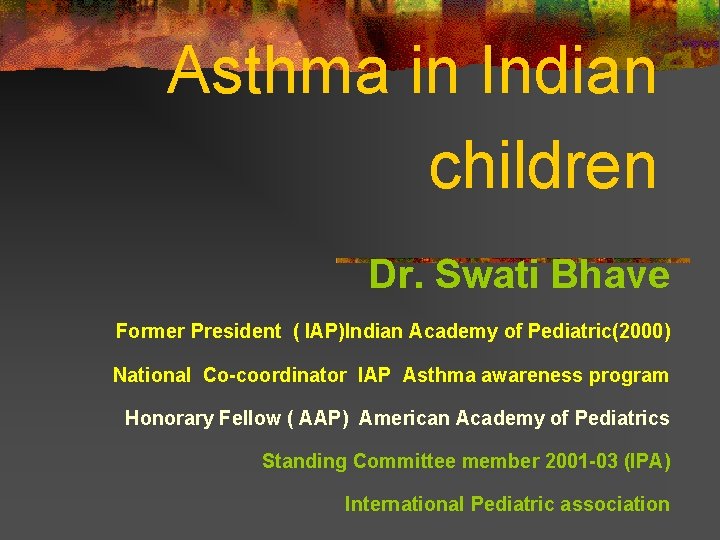 Asthma in Indian children

Dr. Swati Bhave

Former President ( IAP)Indian Academy of Pediatric(2000)

National Co-coordinator IAP Asthma awareness program

Honorary Fellow ( AAP) American Academy of Pediatrics

Standing Committee member 2001-03 (IPA)

International Pediatric association